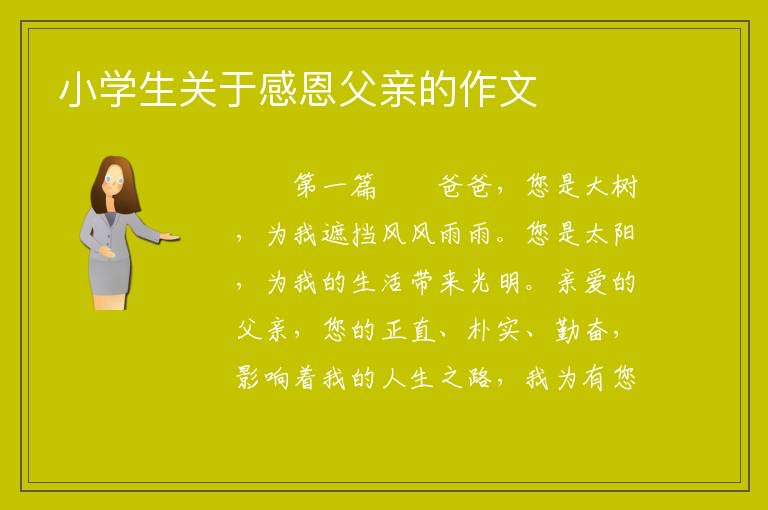 小学生关于感恩父亲的作文

第一篇　　爸爸，您是大树，为我遮挡风风雨雨。您是太阳，为我的生活带来光明。亲爱的父亲，您的正直、朴实、勤奋，影响着我的人生之路，我为有您